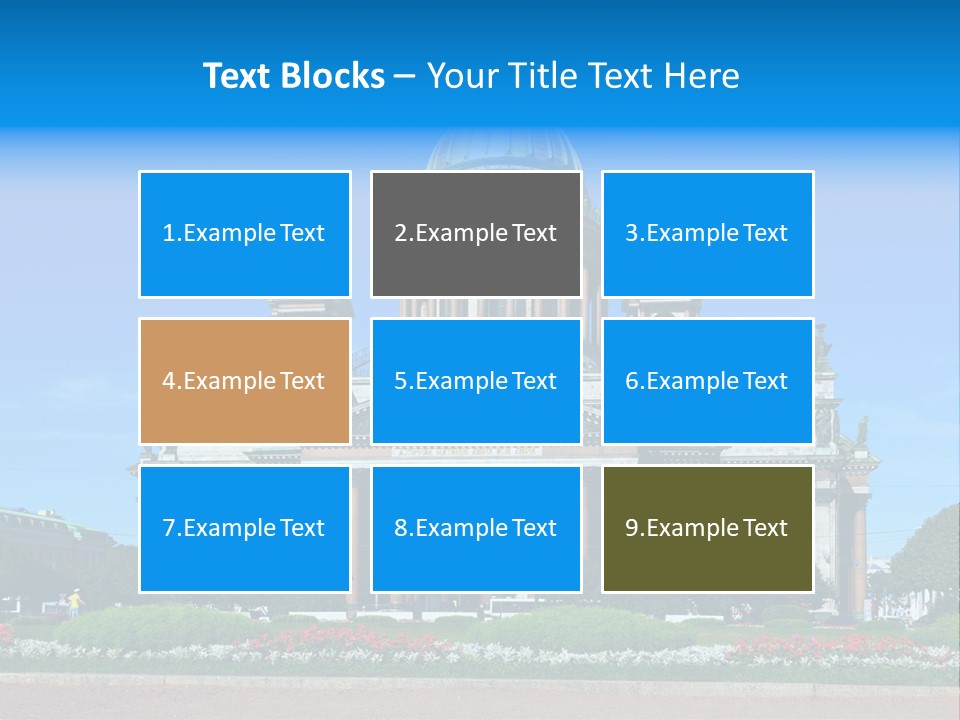 Text Blocks – Your Title Text Here

1.Example Text

2.Example Text

3.Example Text

4.Example Text

5.Example Text

6.Example Text

7.Example Text

8.Example Text

9.Example Text